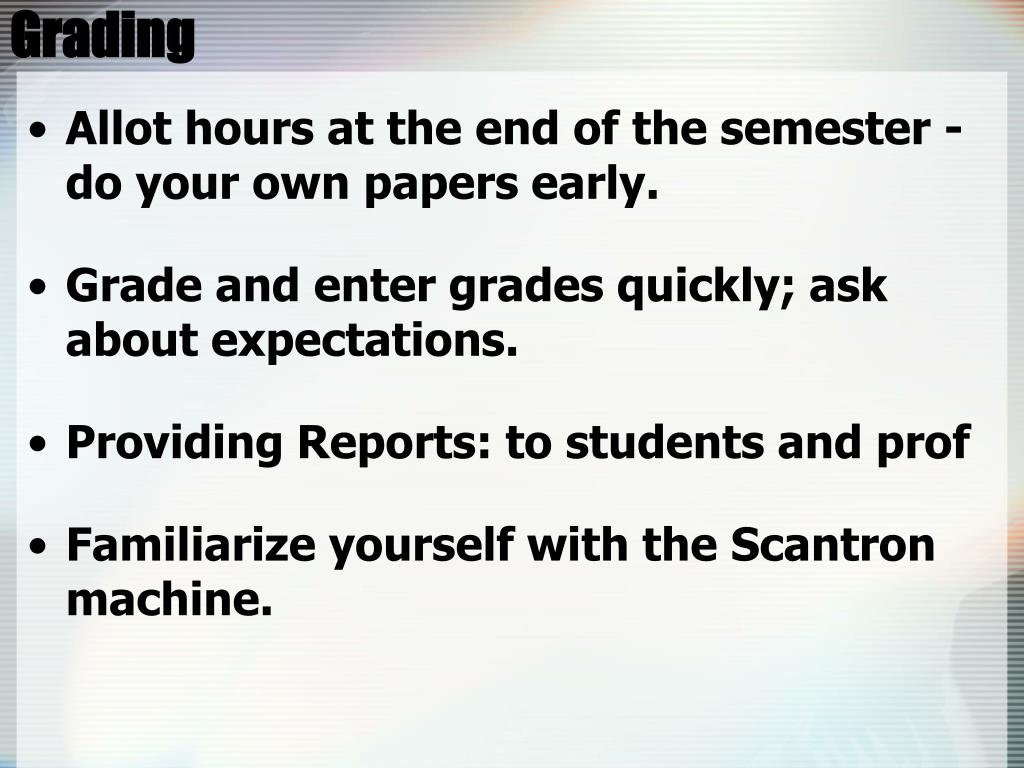 Grading

• Allot hours at the end of the semester - do your own papers early.

• Grade and enter grades quickly; ask about expectations.

• Providing Reports: to students and prof

• Familiarize yourself with the Scantron machine.